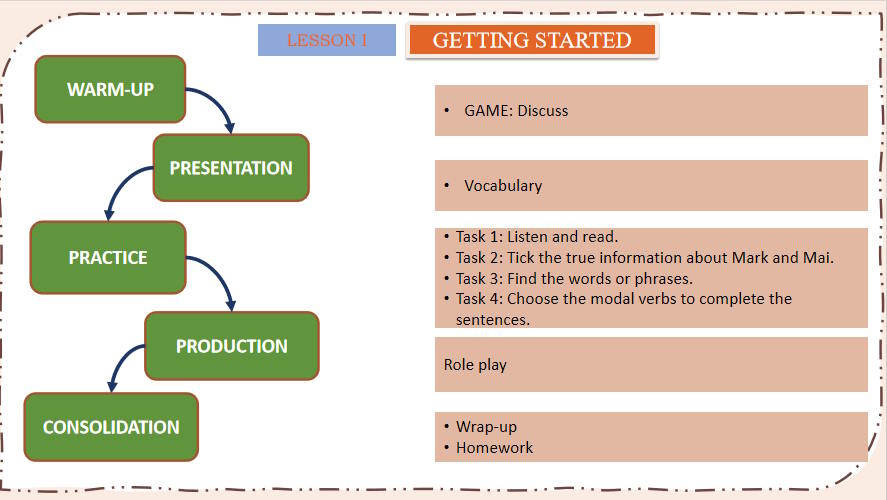 LESSON 1

GETTING STARTED

WARM-UP

PRESENTATION

PRACTICE

PRODUCTION

CONSOLIDATION

• GAME: Discuss

• Vocabulary

• Task 1: Listen and read.
• Task 2: Tick the true information about Mark and Mai.
• Task 3: Find the words or phrases.
• Task 4: Choose the modal verbs to complete the sentences.

Role play

• Wrap-up
• Homework